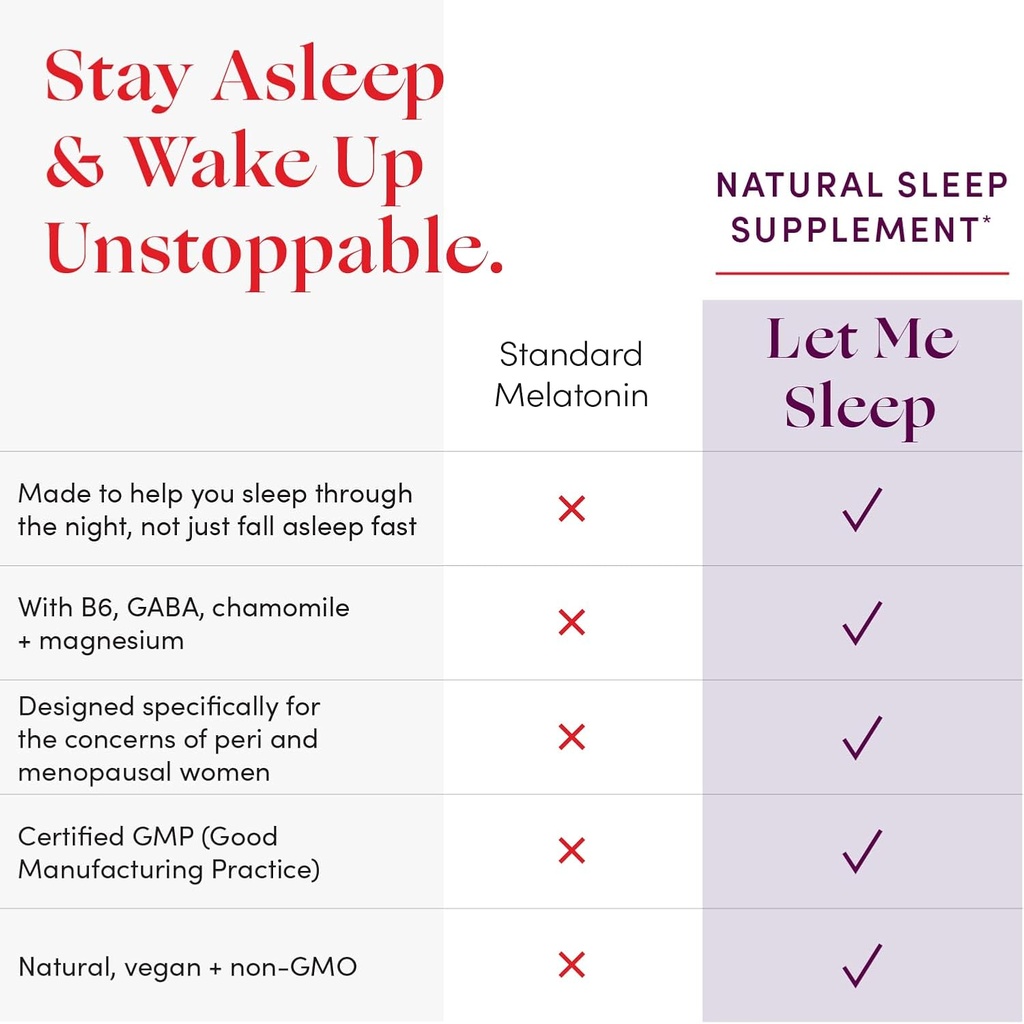 Stay Asleep & Wake Up Unstoppable.

NATURAL SLEEP SUPPLEMENT*

| | Standard Melatonin | Let Me Sleep |
|---|---|---|
| Made to help you sleep through the night, not just fall asleep fast | ✕ | ✓ |
| With B6, GABA, chamomile + magnesium | ✕ | ✓ |
| Designed specifically for the concerns of peri and menopausal women | ✕ | ✓ |
| Certified GMP (Good Manufacturing Practice) | ✕ | ✓ |
| Natural, vegan + non-GMO | ✕ | ✓ |